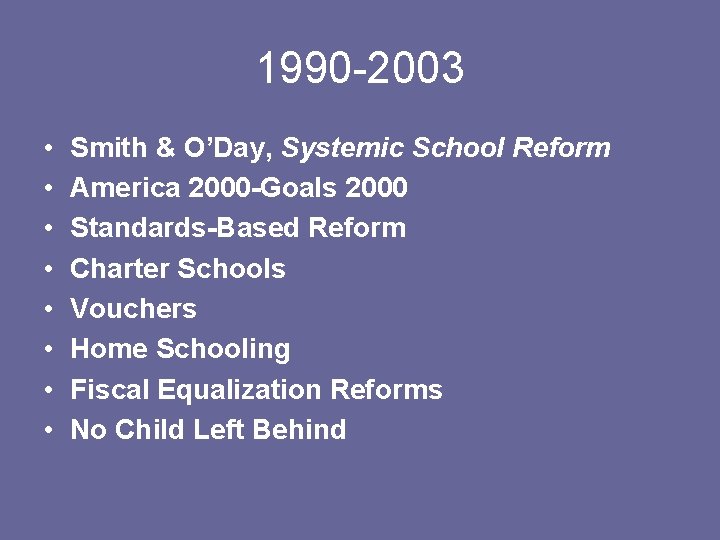 1990-2003

• Smith & O'Day, Systemic School Reform
• America 2000-Goals 2000
• Standards-Based Reform
• Charter Schools
• Vouchers
• Home Schooling
• Fiscal Equalization Reforms
• No Child Left Behind